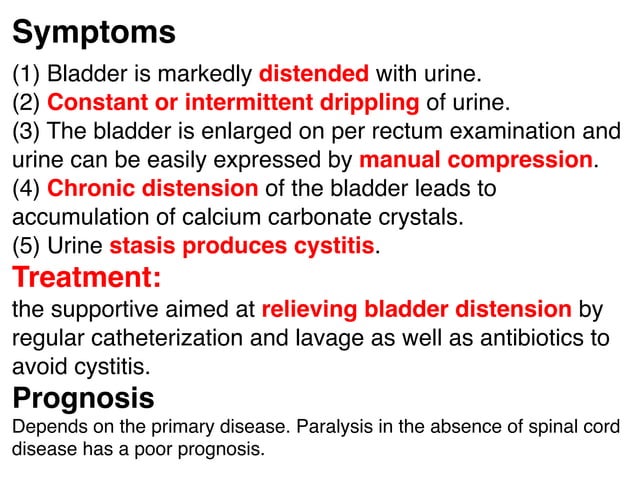 Symptoms

(1) Bladder is markedly distended with urine.
(2) Constant or intermittent drippling of urine.
(3) The bladder is enlarged on per rectum examination and urine can be easily expressed by manual compression.
(4) Chronic distension of the bladder leads to accumulation of calcium carbonate crystals.
(5) Urine stasis produces cystitis.

Treatment:

the supportive aimed at relieving bladder distension by regular catheterization and lavage as well as antibiotics to avoid cystitis.

Prognosis

Depends on the primary disease. Paralysis in the absence of spinal cord disease has a poor prognosis.